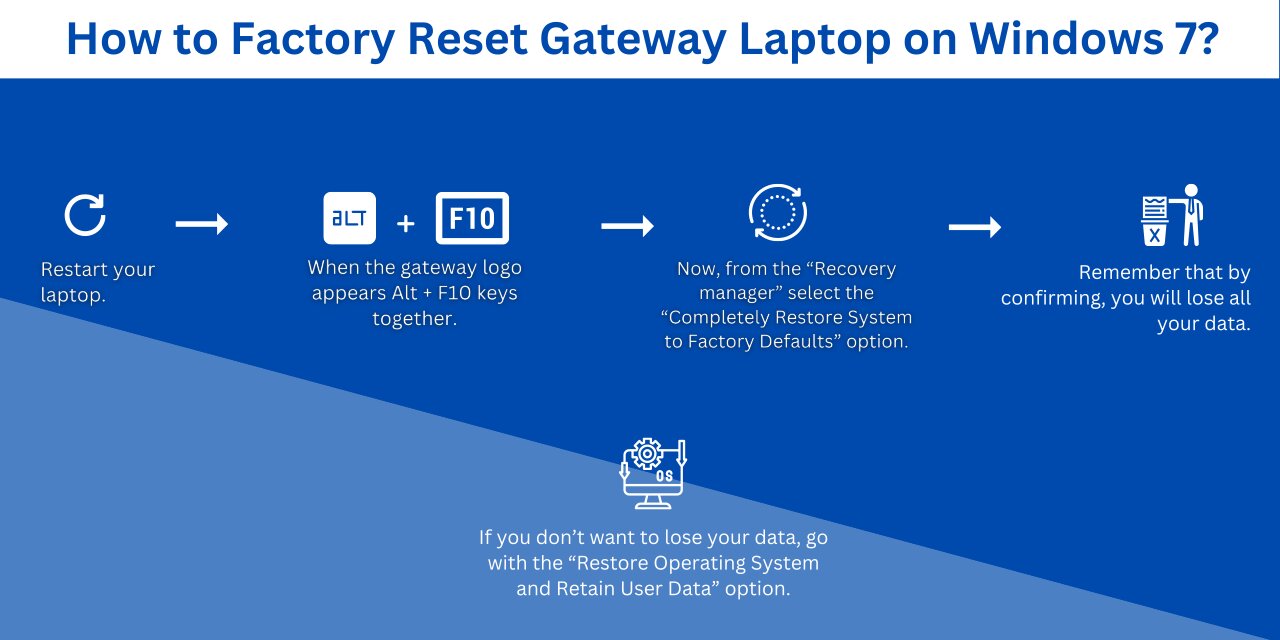 How to Factory Reset Gateway Laptop on Windows 7?

Restart your laptop.

ALT + F10

When the gateway logo appears Alt + F10 keys together.

Now, from the “Recovery manager” select the “Completely Restore System to Factory Defaults” option.

X

Remember that by confirming, you will lose all your data.

OS

If you don’t want to lose your data, go with the “Restore Operating System and Retain User Data” option.